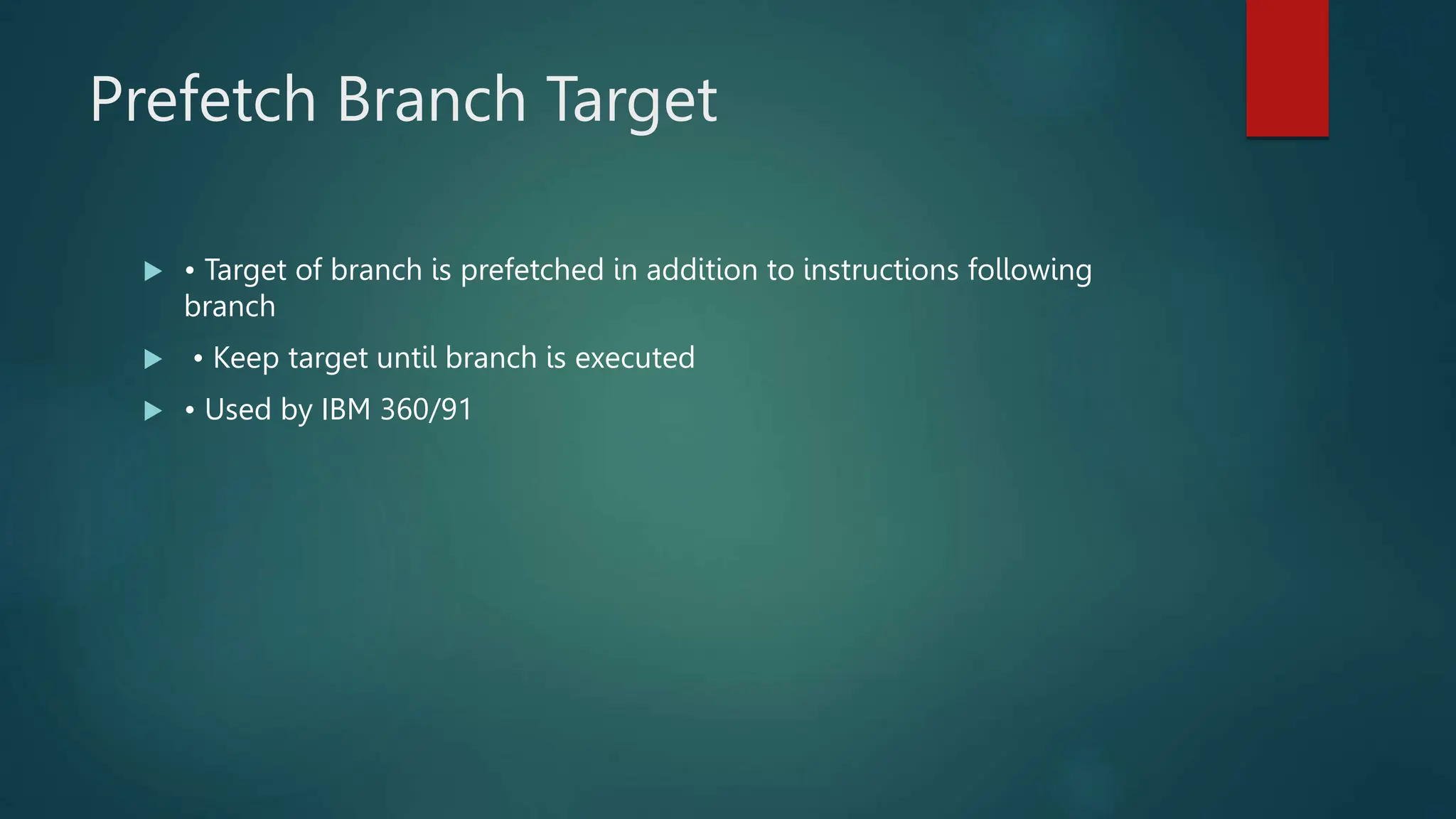 Prefetch Branch Target

• Target of branch is prefetched in addition to instructions following branch

• Keep target until branch is executed

• Used by IBM 360/91